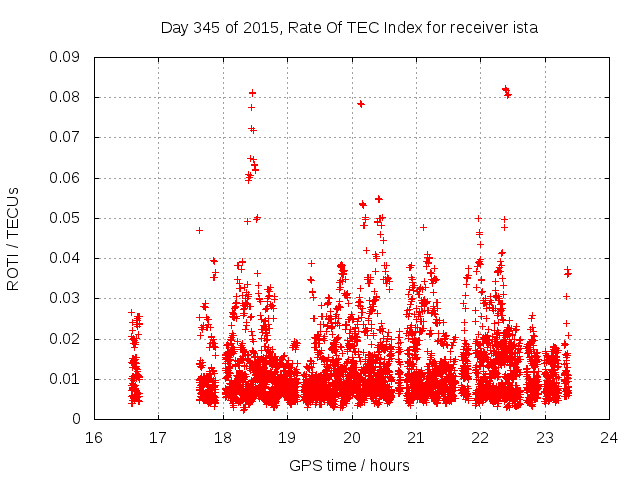 Day 345 of 2015, Rate Of TEC Index for receiver ista

ROTI / TECUs

0.09
0.08
0.07
0.06
0.05
0.04
0.03
0.02
0.01
0

16 17 18 19 20 21 22 23 24

GPS time / hours